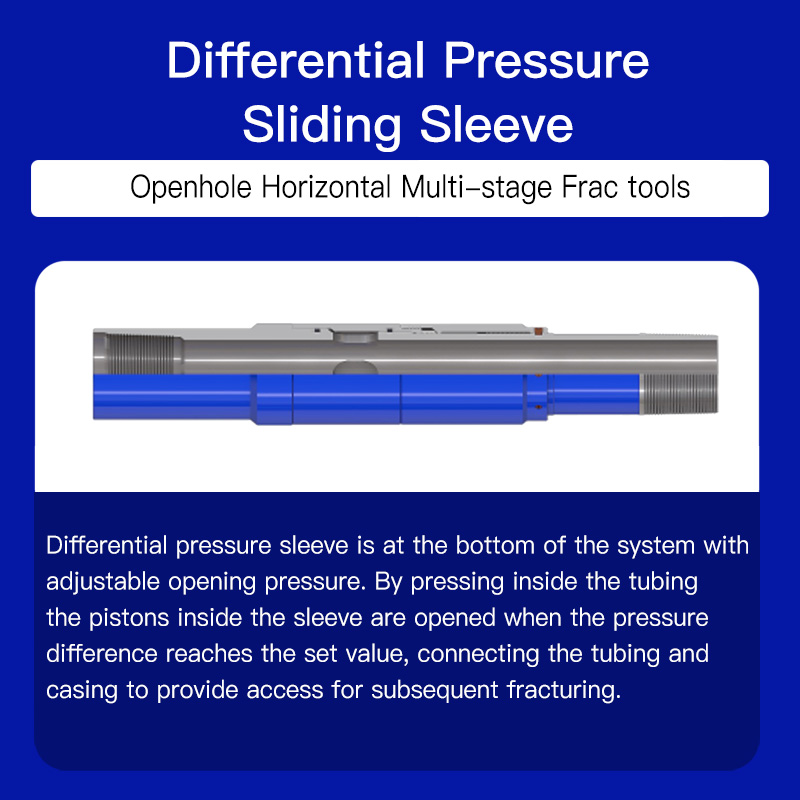 Differential Pressure Sliding Sleeve

Openhole Horizontal Multi-stage Frac tools

Differential pressure sleeve is at the bottom of the system with adjustable opening pressure. By pressing inside the tubing the pistons inside the sleeve are opened when the pressure difference reaches the set value, connecting the tubing and casing to provide access for subsequent fracturing.